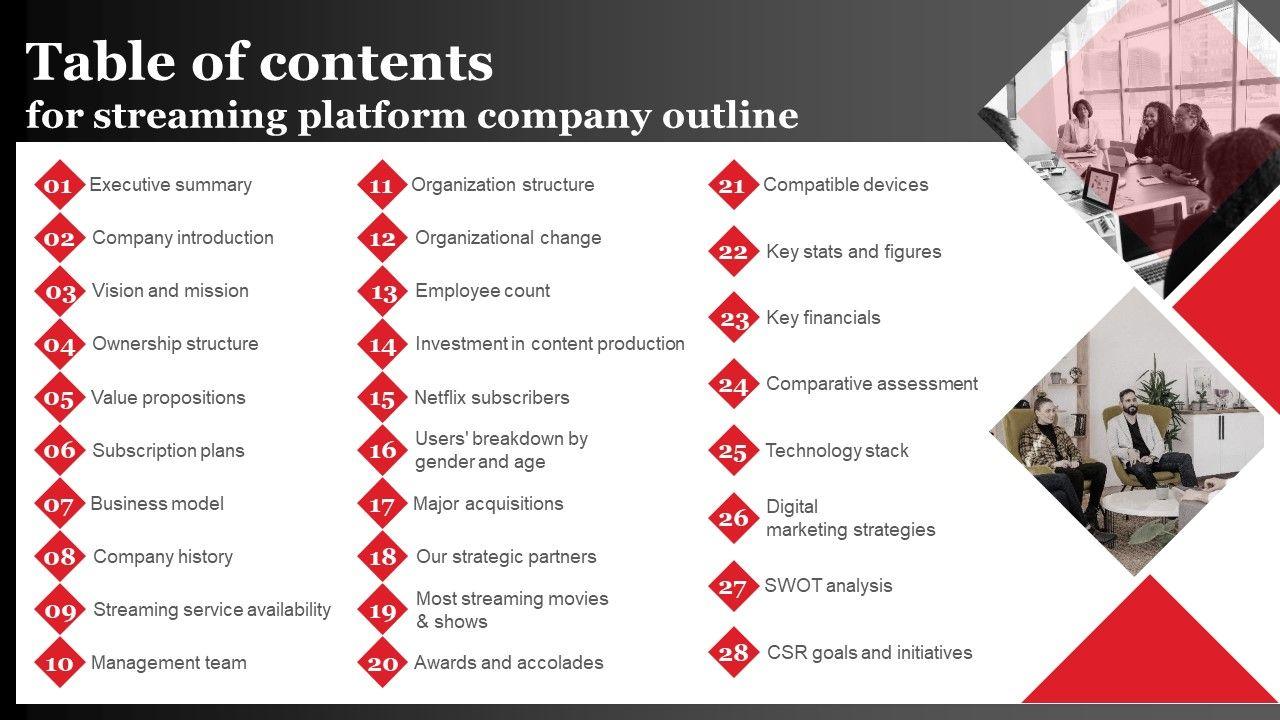 Table of contents
for streaming platform company outline

01 Executive summary
02 Company introduction
03 Vision and mission
04 Ownership structure
05 Value propositions
06 Subscription plans
07 Business model
08 Company history
09 Streaming service availability
10 Management team

11 Organization structure
12 Organizational change
13 Employee count
14 Investment in content production
15 Netflix subscribers
16 Users' breakdown by gender and age
17 Major acquisitions
18 Our strategic partners
19 Most streaming movies & shows
20 Awards and accolades

21 Compatible devices
22 Key stats and figures
23 Key financials
24 Comparative assessment
25 Technology stack
26 Digital marketing strategies
27 SWOT analysis
28 CSR goals and initiatives